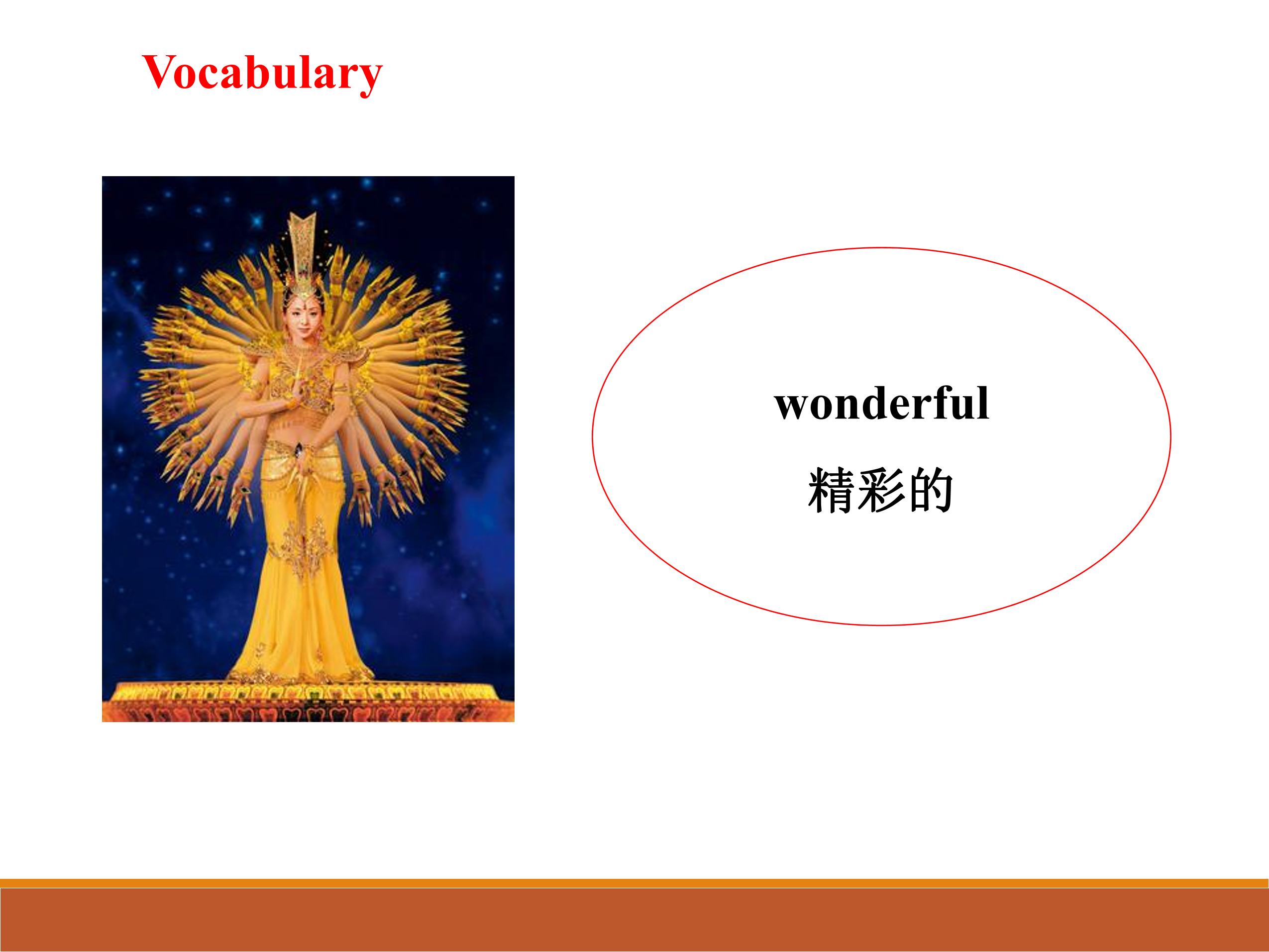 Vocabulary

wonderful

精彩的